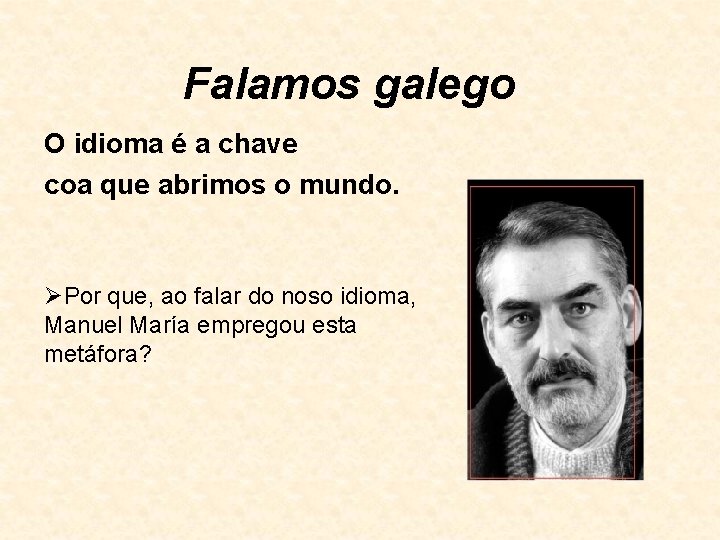 Falamos galego

O idioma é a chave
coa que abrimos o mundo.

➢Por que, ao falar do noso idioma, Manuel María empregou esta metáfora?